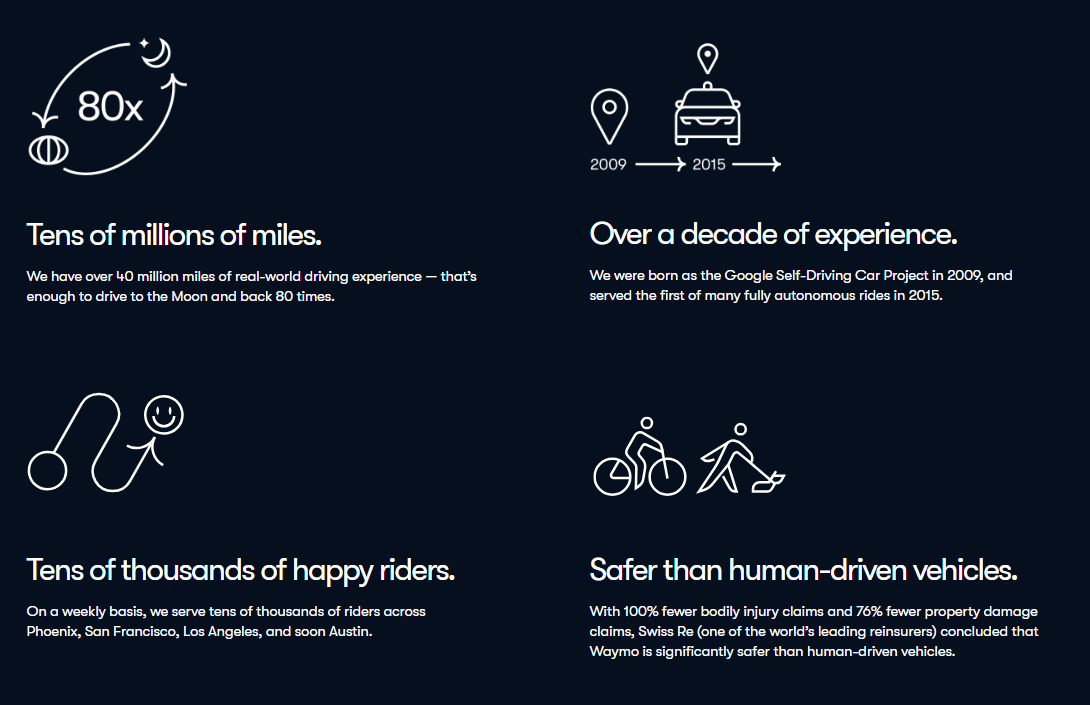 80x

Tens of millions of miles.

We have over 40 million miles of real-world driving experience — that's enough to drive to the Moon and back 80 times.

2009 2015

Over a decade of experience.

We were born as the Google Self-Driving Car Project in 2009, and served the first of many fully autonomous rides in 2015.

Tens of thousands of happy riders.

On a weekly basis, we serve tens of thousands of riders across Phoenix, San Francisco, Los Angeles, and soon Austin.

Safer than human-driven vehicles.

With 100% fewer bodily injury claims and 76% fewer property damage claims, Swiss Re (one of the world's leading reinsurers) concluded that Waymo is significantly safer than human-driven vehicles.